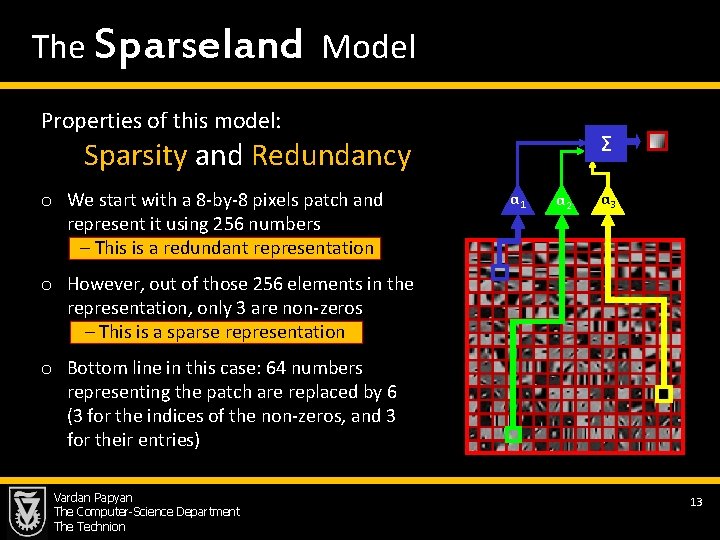 The Sparseland Model

Properties of this model:

Sparsity and Redundancy

o We start with a 8-by-8 pixels patch and represent it using 256 numbers

– This is a redundant representation

o However, out of those 256 elements in the representation, only 3 are non-zeros

– This is a sparse representation

o Bottom line in this case: 64 numbers representing the patch are replaced by 6 (3 for the indices of the non-zeros, and 3 for their entries)

$\Sigma$

$\alpha_1$ $\alpha_2$ $\alpha_3$

Vardan Papyan
The Computer-Science Department
The Technion

13